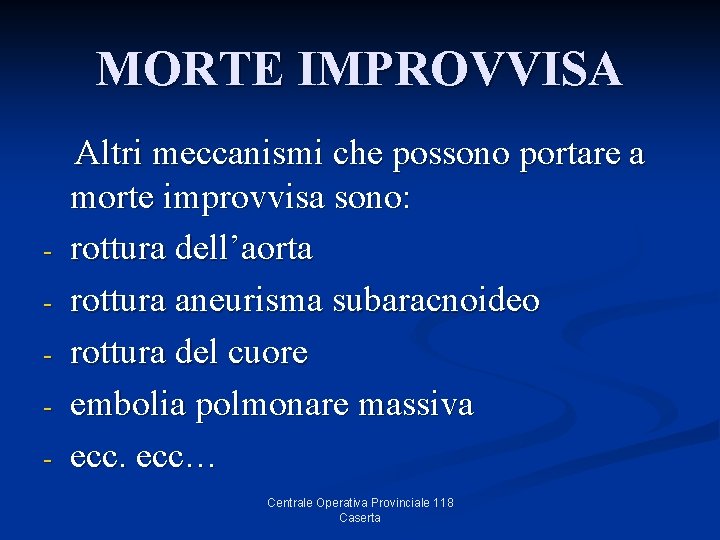 MORTE IMPROVVISA

Altri meccanismi che possono portare a morte improvvisa sono:

- rottura dell’aorta
- rottura aneurisma subaracnoideo
- rottura del cuore
- embolia polmonare massiva
- ecc. ecc…

Centrale Operativa Provinciale 118
Caserta